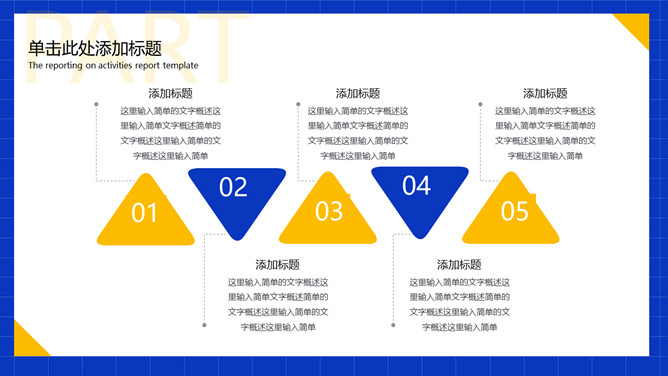 PART

单击此处添加标题
The reporting on activities report template

添加标题
这里输入简单的文字概述这里输入简单文字概述简单的文字概述这里输入简单的文字概述这里输入简单

添加标题
这里输入简单的文字概述这里输入简单文字概述简单的文字概述这里输入简单的文字概述这里输入简单

添加标题
这里输入简单的文字概述这里输入简单文字概述简单的文字概述这里输入简单的文字概述这里输入简单

01

02

03

04

05

添加标题
这里输入简单的文字概述这里输入简单文字概述简单的文字概述这里输入简单的文字概述这里输入简单

添加标题
这里输入简单的文字概述这里输入简单文字概述简单的文字概述这里输入简单的文字概述这里输入简单